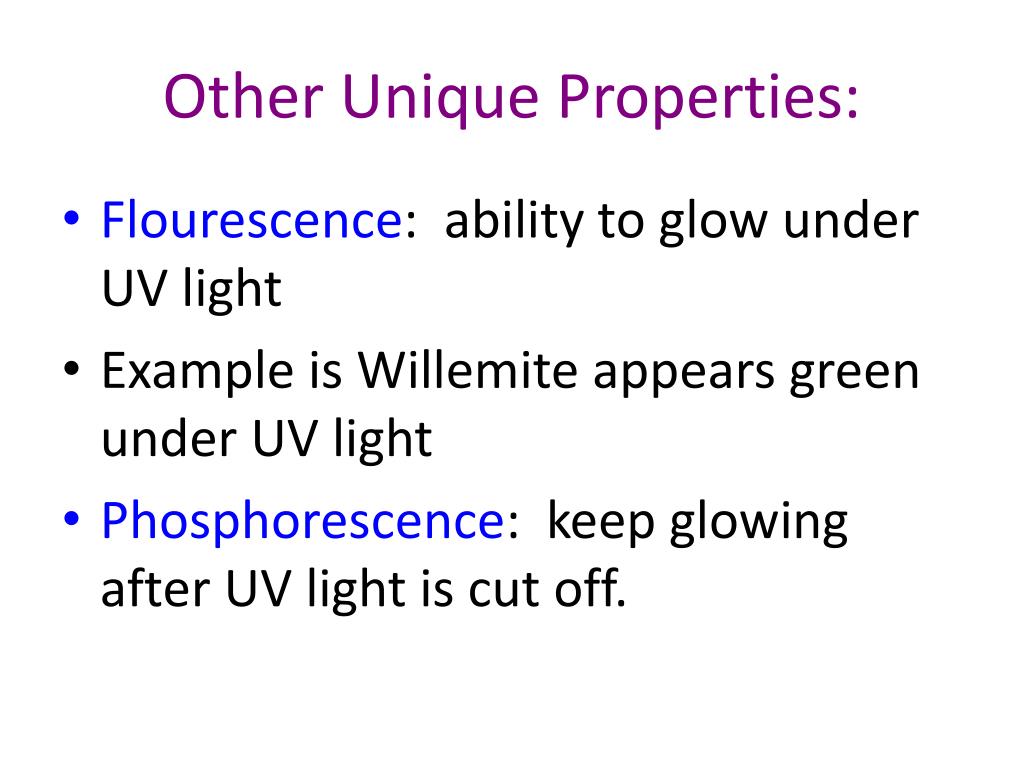 Other Unique Properties:

• Flourescence: ability to glow under UV light
• Example is Willemite appears green under UV light
• Phosphorescence: keep glowing after UV light is cut off.